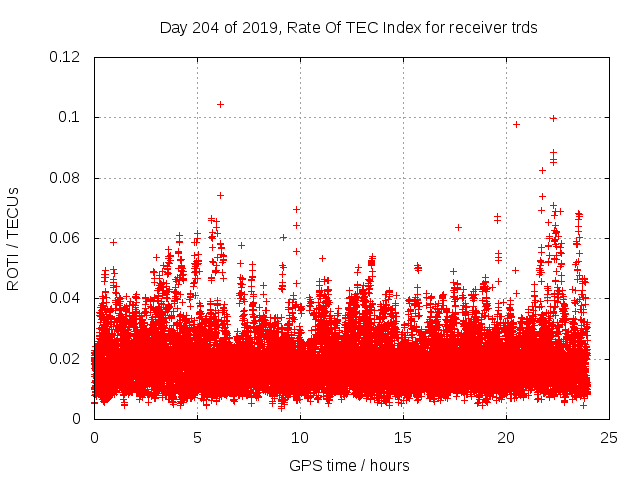 Day 204 of 2019, Rate Of TEC Index for receiver trds

ROTI / TECUs

0.12
0.1
0.08
0.06
0.04
0.02
0

0
5
10
15
20
25

GPS time / hours